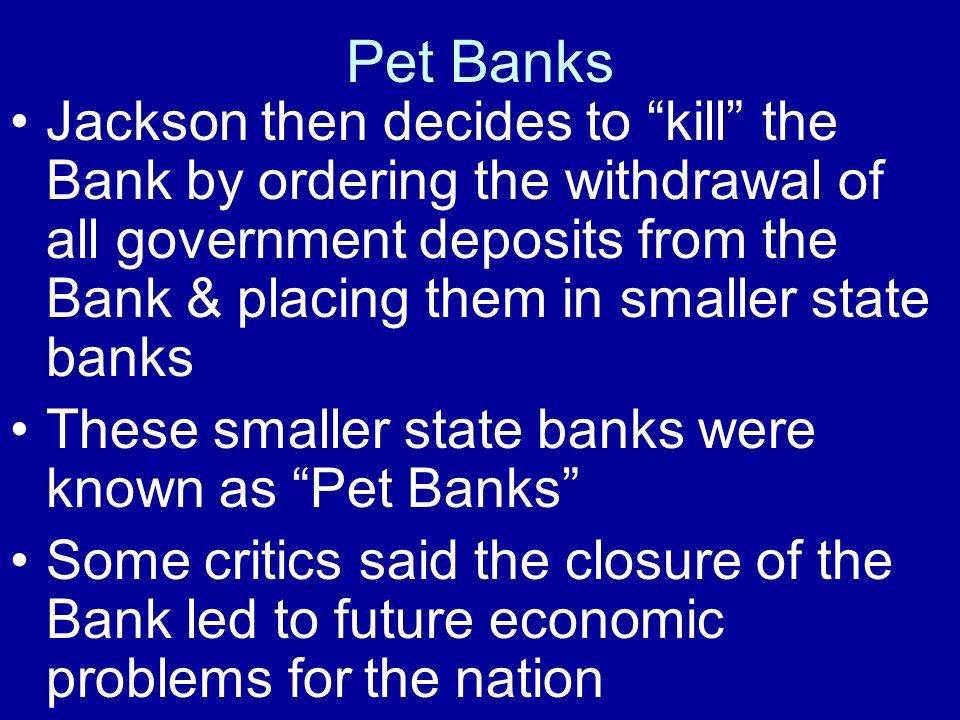 Pet Banks

• Jackson then decides to “kill” the Bank by ordering the withdrawal of all government deposits from the Bank & placing them in smaller state banks

• These smaller state banks were known as “Pet Banks”

• Some critics said the closure of the Bank led to future economic problems for the nation